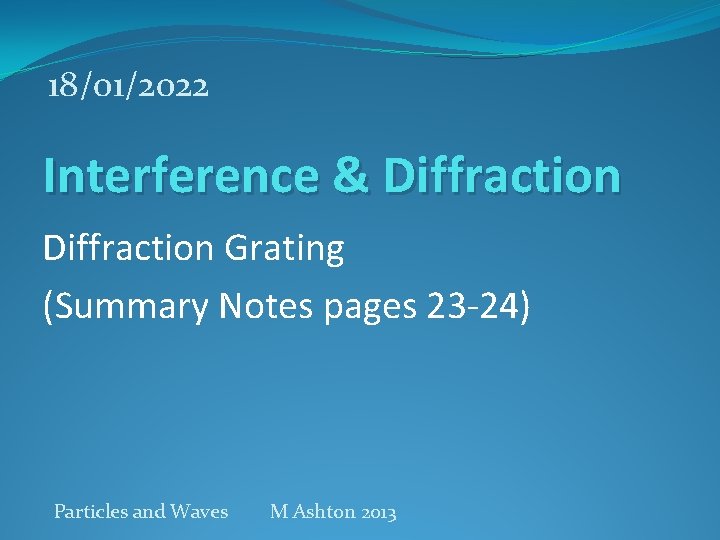 18/01/2022

Interference & Diffraction

Diffraction Grating

(Summary Notes pages 23-24)

Particles and Waves M Ashton 2013